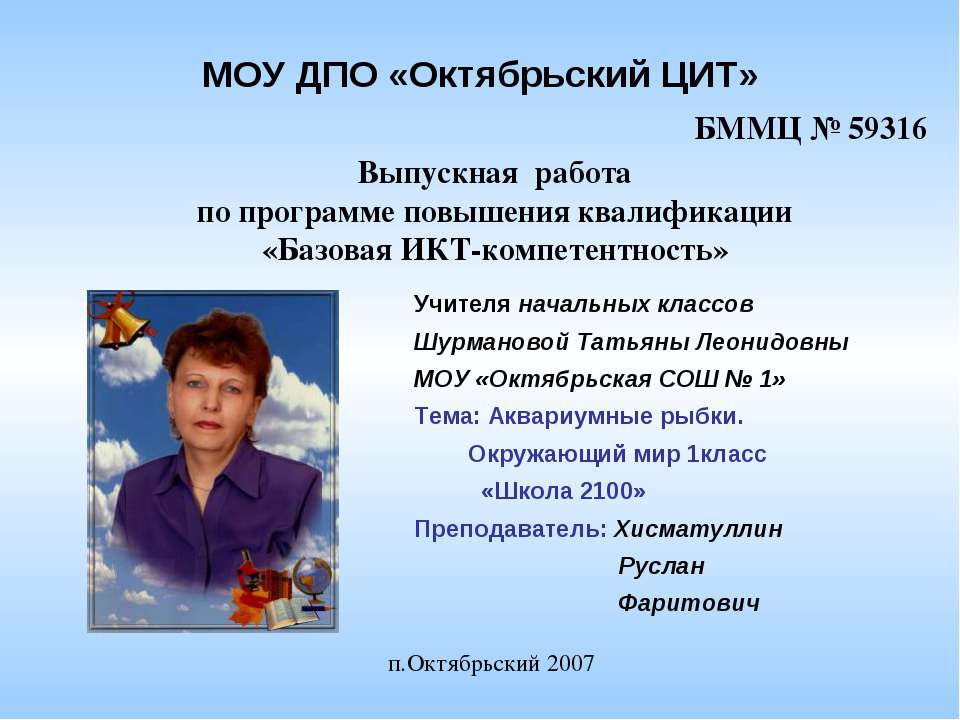 МОУ ДПО «Октябрьский ЦИТ»

БММЦ № 59316

Выпускная работа
по программе повышения квалификации
«Базовая ИКТ-компетентность»

Учителя начальных классов
Шурмановой Татьяны Леонидовны
МОУ «Октябрьская СОШ № 1»
Тема: Аквариумные рыбки.
Окружающий мир 1класс
«Школа 2100»
Преподаватель: Хисматуллин
Руслан
Фаритович

п.Октябрьский 2007